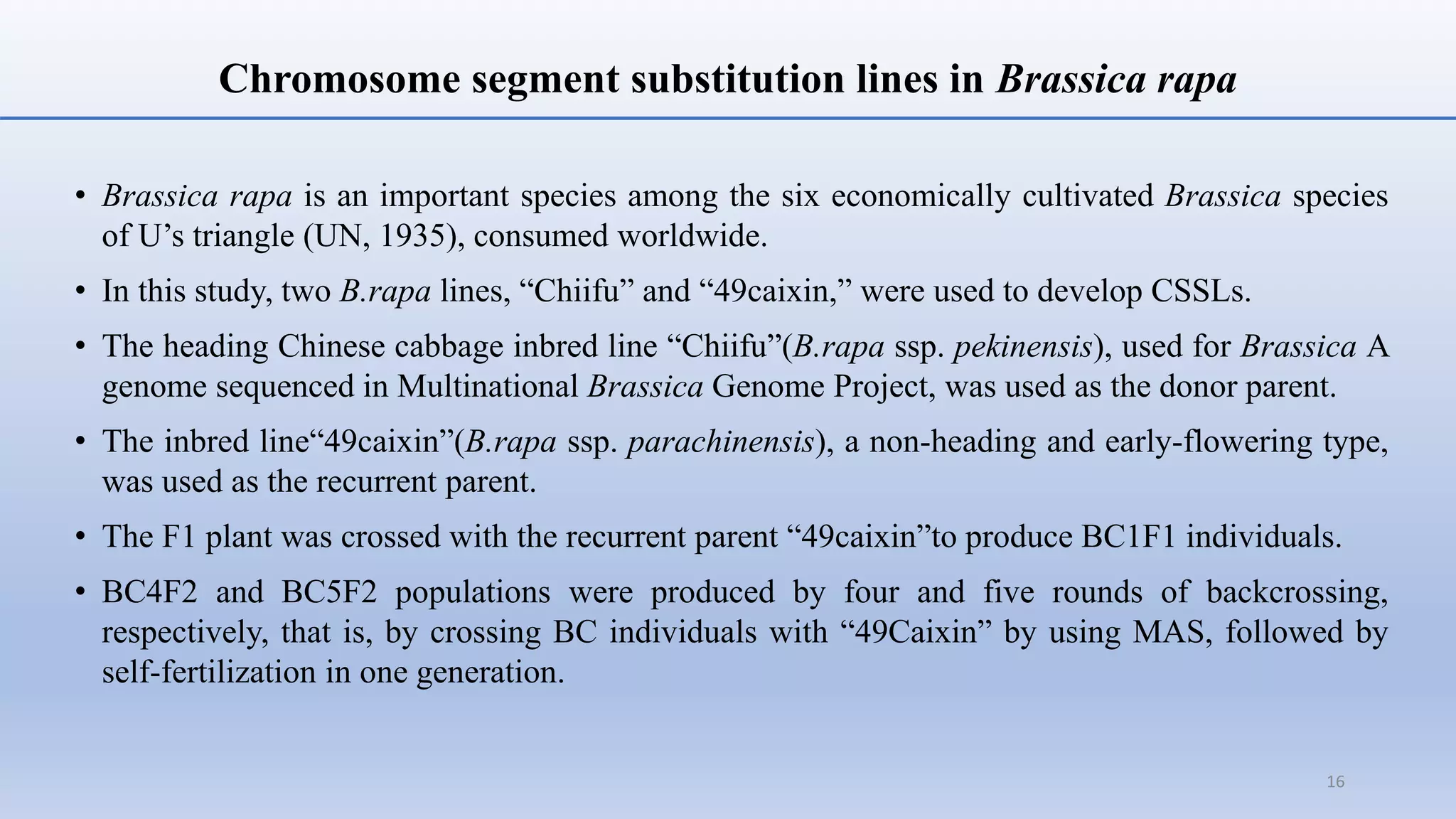 Chromosome segment substitution lines in Brassica rapa

• Brassica rapa is an important species among the six economically cultivated Brassica species of U’s triangle (UN, 1935), consumed worldwide.

• In this study, two B.rapa lines, “Chiifu” and “49caixin,” were used to develop CSSLs.

• The heading Chinese cabbage inbred line “Chiifu”(B.rapa ssp. pekinensis), used for Brassica A genome sequenced in Multinational Brassica Genome Project, was used as the donor parent.

• The inbred line“49caixin”(B.rapa ssp. parachinensis), a non-heading and early-flowering type, was used as the recurrent parent.

• The F1 plant was crossed with the recurrent parent “49caixin”to produce BC1F1 individuals.

• BC4F2 and BC5F2 populations were produced by four and five rounds of backcrossing, respectively, that is, by crossing BC individuals with “49Caixin” by using MAS, followed by self-fertilization in one generation.

16